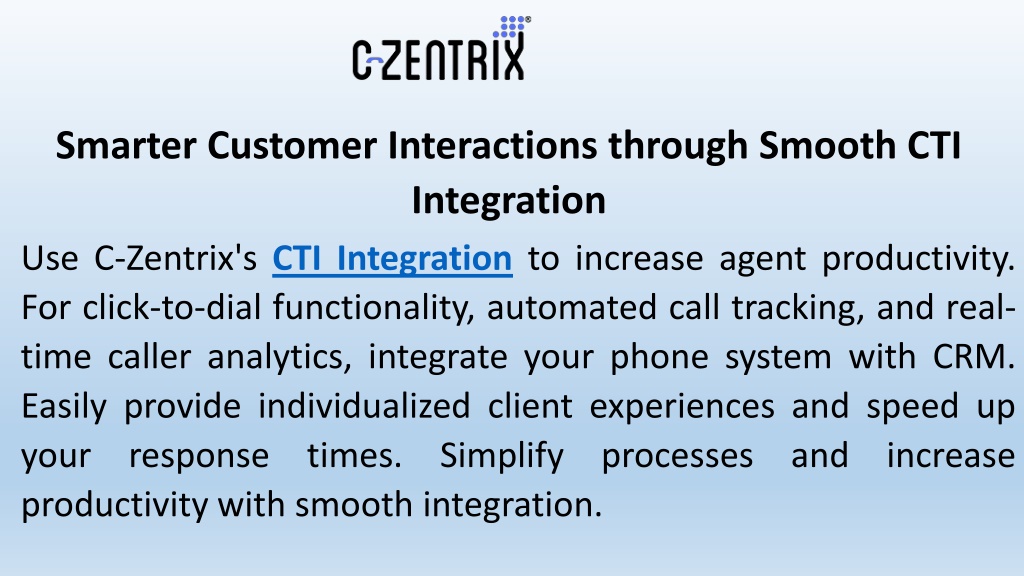 C-ZENTRIX

Smarter Customer Interactions through Smooth CTI Integration

Use C-Zentrix's CTI Integration to increase agent productivity. For click-to-dial functionality, automated call tracking, and real-time caller analytics, integrate your phone system with CRM. Easily provide individualized client experiences and speed up your response times. Simplify processes and increase productivity with smooth integration.